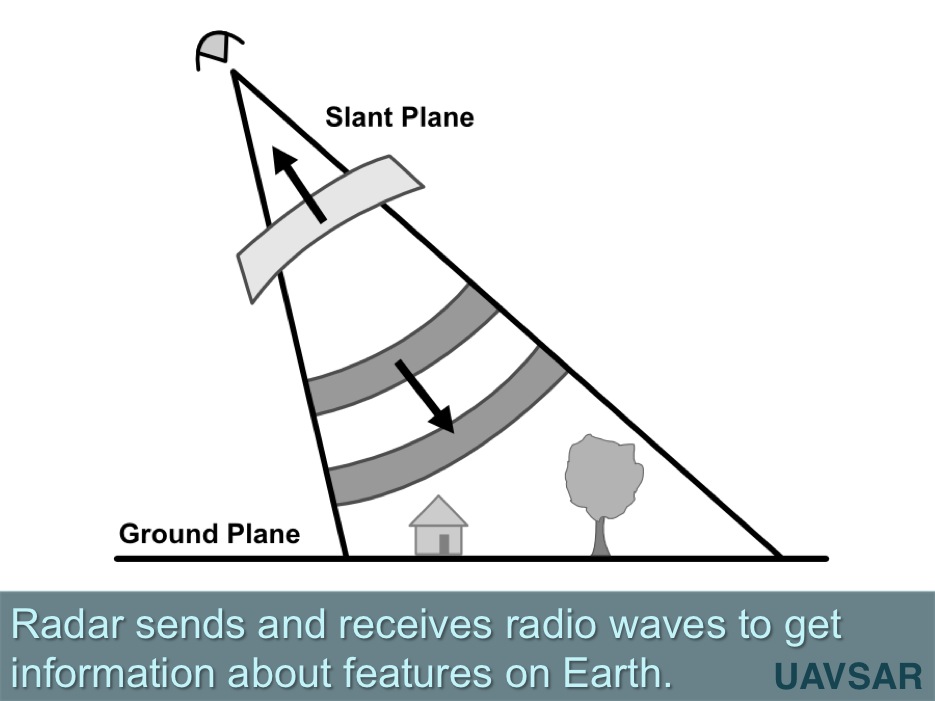 Slant Plane

Ground Plane

Radar sends and receives radio waves to get information about features on Earth.

UAVSAR